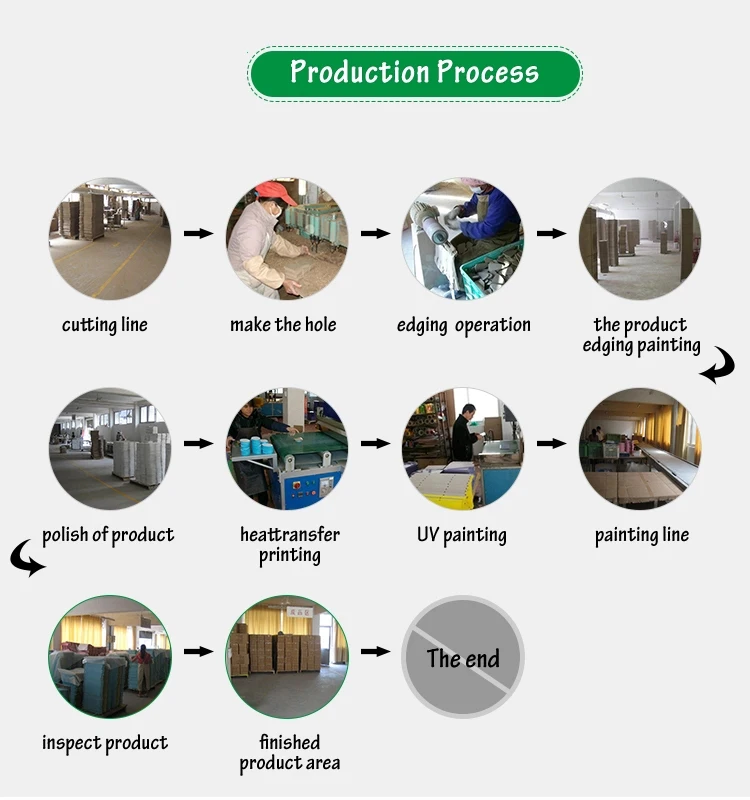 Production Process

cutting line

make the hole

edging operation

the product edging painting

polish of product

heattransfer printing

UV painting

painting line

inspect product

finished product area

The end